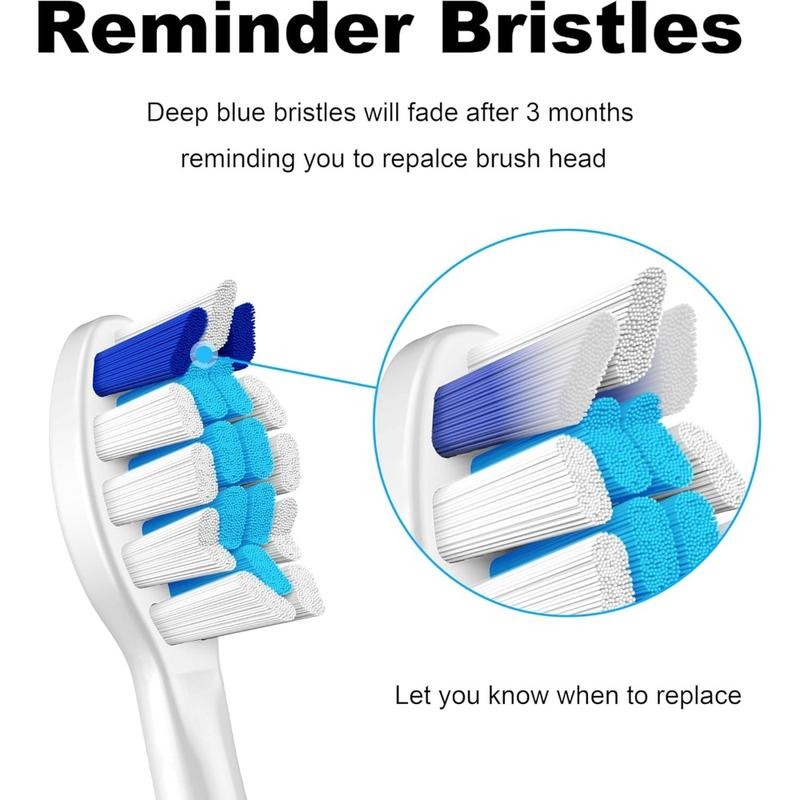 Reminder Bristles

Deep blue bristles will fade after 3 months reminding you to repalce brush head

Let you know when to replace